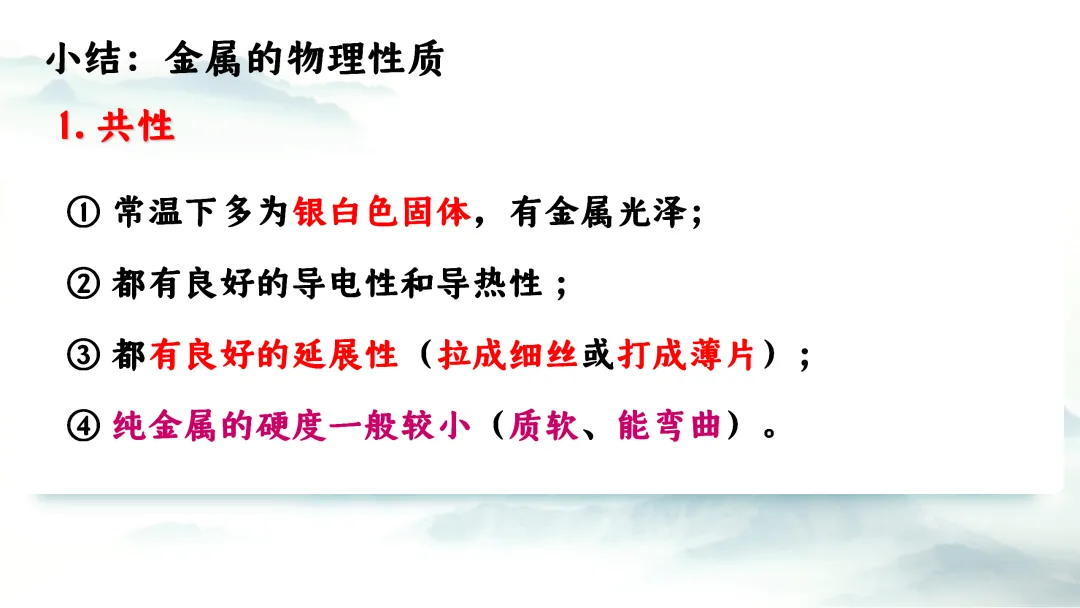 小结：金属的物理性质

1. 共性

① 常温下多为银白色固体，有金属光泽；

② 都有良好的导电性和导热性；

③ 都有良好的延展性（拉成细丝或打成薄片）；

④ 纯金属的硬度一般较小（质软、能弯曲）。